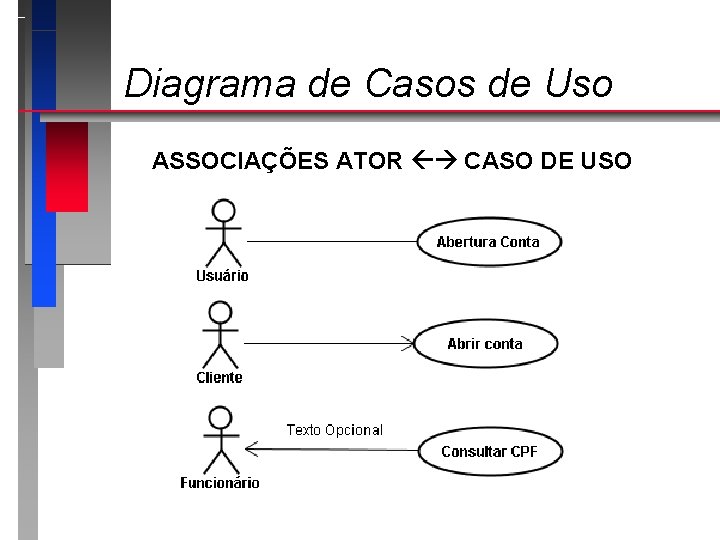 Diagrama de Casos de Uso

ASSOCIAÇÕES ATOR ←→ CASO DE USO

Usuário

Abertura Conta

Cliente

Abrir conta

Funcionário

Texto Opcional

Consultar CPF